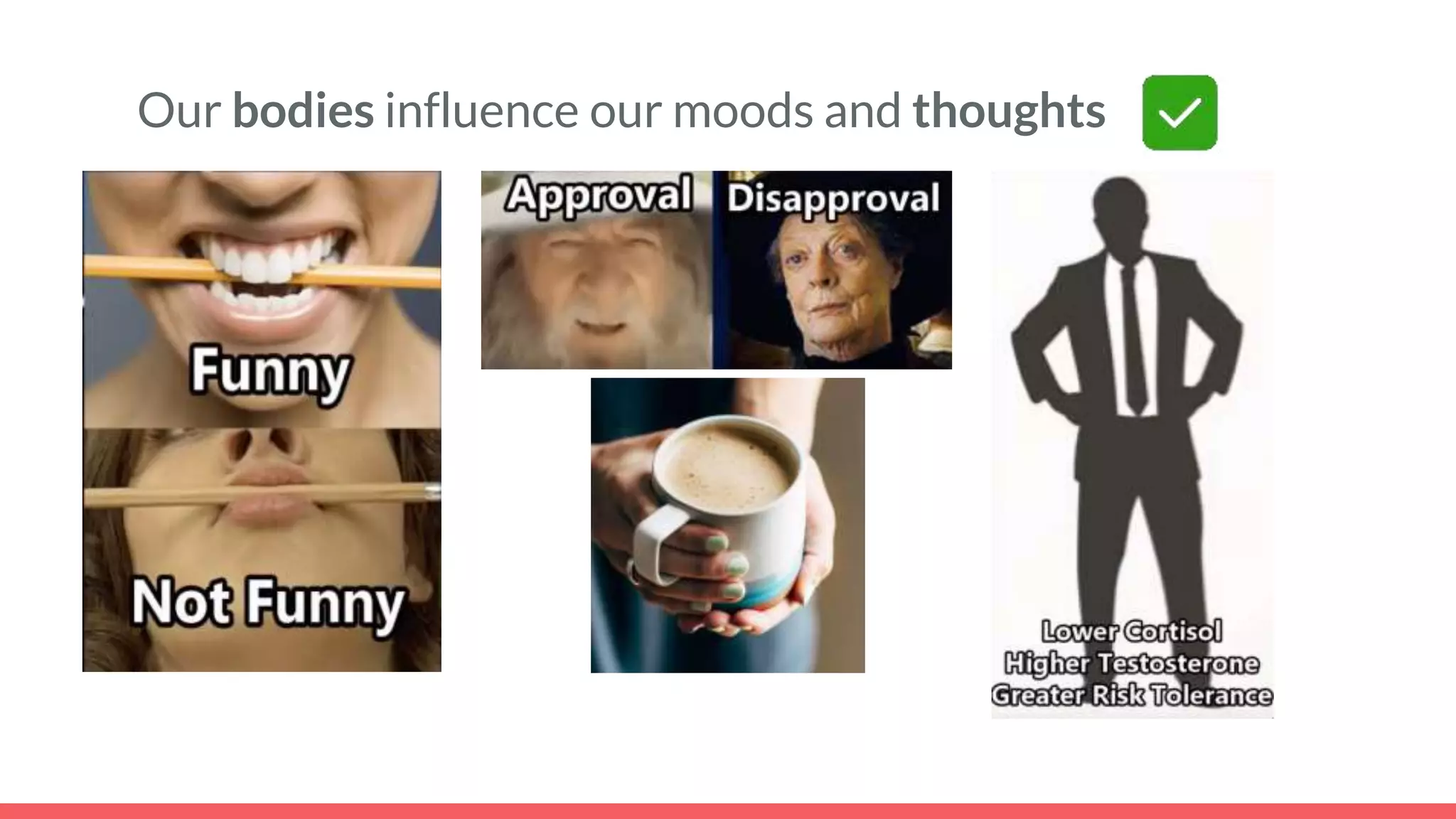 Our bodies influence our moods and thoughts

Funny

Not Funny

Approval

Disapproval

Lower Cortisol
Higher Testosterone
Greater Risk Tolerance